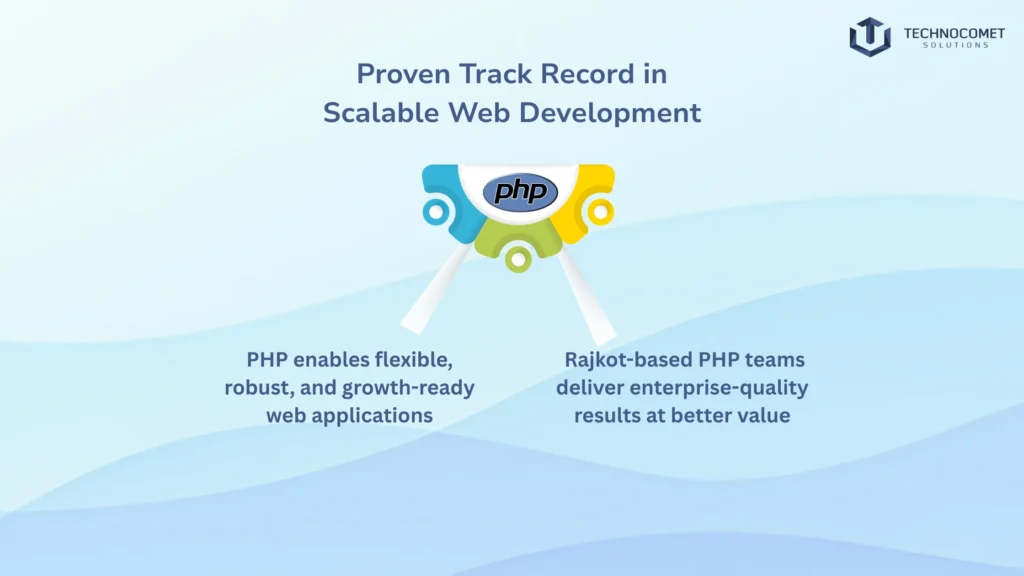 TECHNOCOMET SOLUTIONS

Proven Track Record in Scalable Web Development

php

PHP enables flexible, robust, and growth-ready web applications

Rajkot-based PHP teams deliver enterprise-quality results at better value